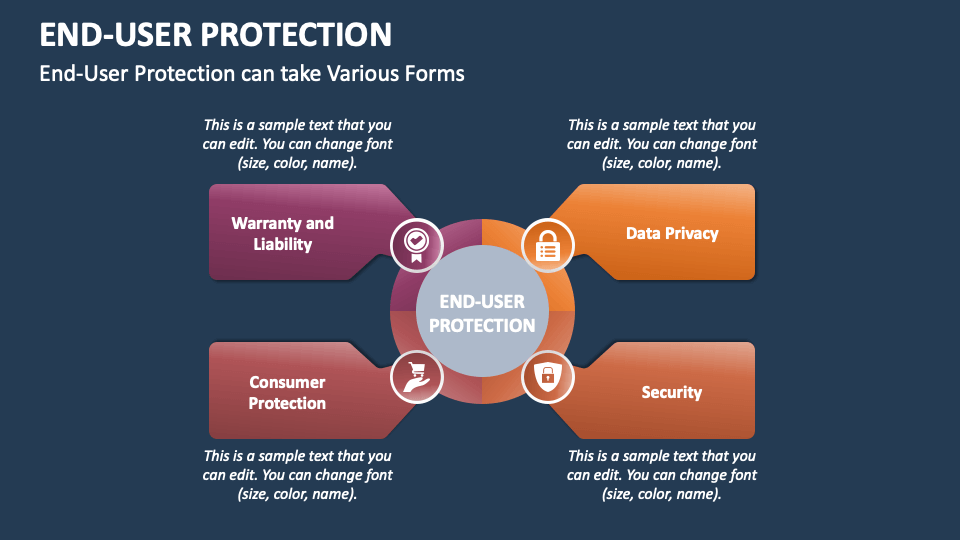 END-USER PROTECTION

End-User Protection can take Various Forms

This is a sample text that you can edit. You can change font (size, color, name).

Warranty and Liability

This is a sample text that you can edit. You can change font (size, color, name).

Data Privacy

END-USER PROTECTION

Consumer Protection

This is a sample text that you can edit. You can change font (size, color, name).

Security

This is a sample text that you can edit. You can change font (size, color, name).